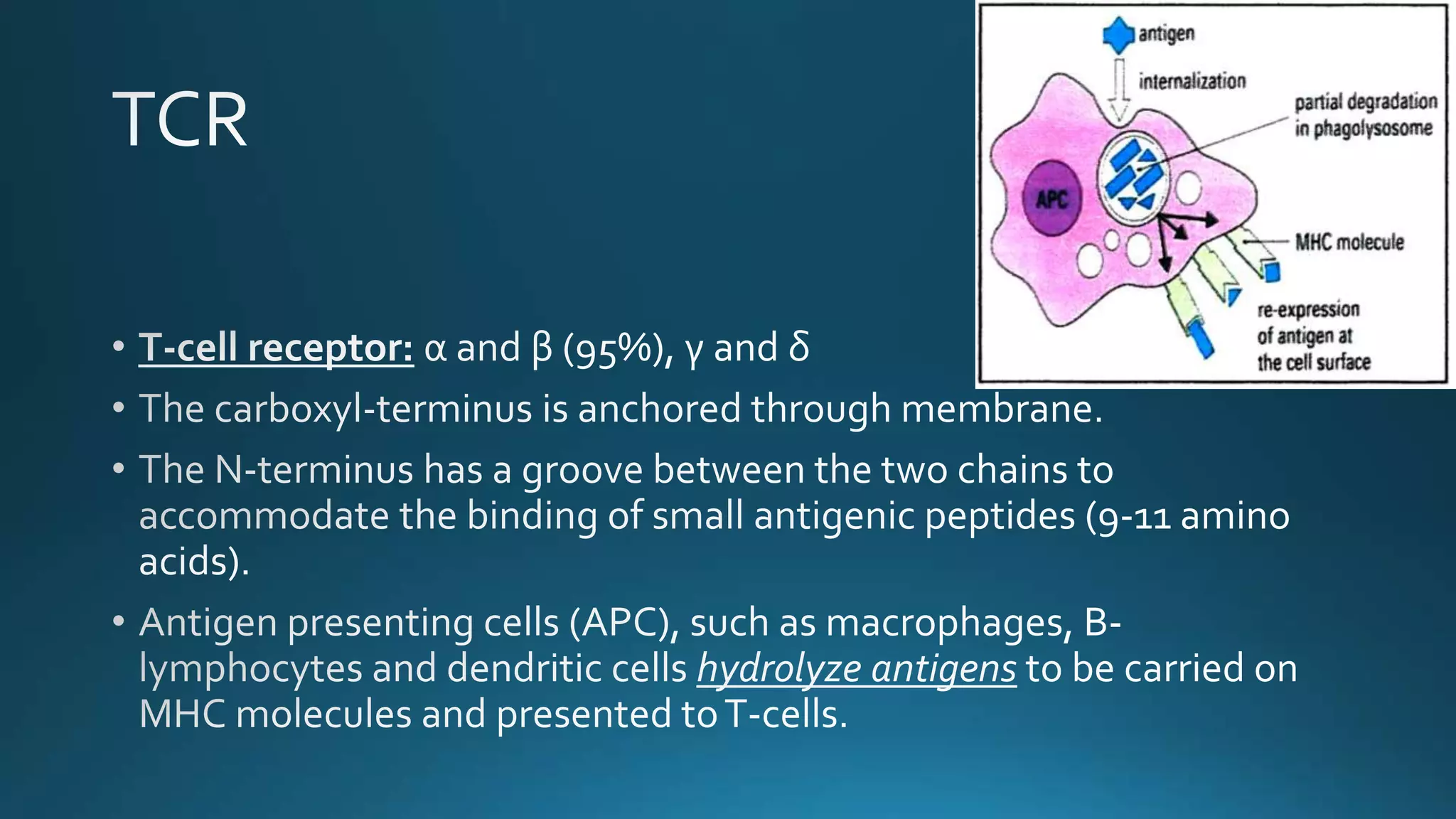 TCR

antigen

internalization

partial degradation in phagolysosome

APC

MHC molecule

re-expression of antigen at the cell surface

• T-cell receptor: α and β (95%), γ and δ
• The carboxyl-terminus is anchored through membrane.
• The N-terminus has a groove between the two chains to accommodate the binding of small antigenic peptides (9-11 amino acids).
• Antigen presenting cells (APC), such as macrophages, B-lymphocytes and dendritic cells hydrolyze antigens to be carried on MHC molecules and presented to T-cells.